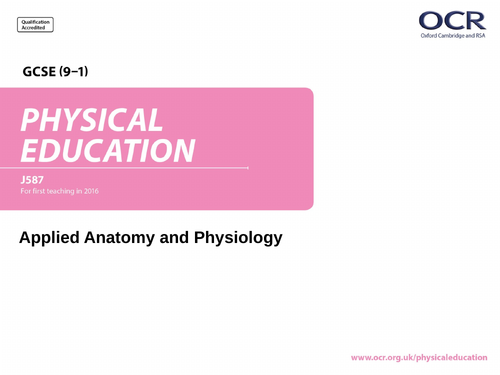 Qualification Accredited

OCR
Oxford Cambridge and RSA

GCSE (9–1)

PHYSICAL EDUCATION

J587
For first teaching in 2016

Applied Anatomy and Physiology

www.ocr.org.uk/physicaleducation